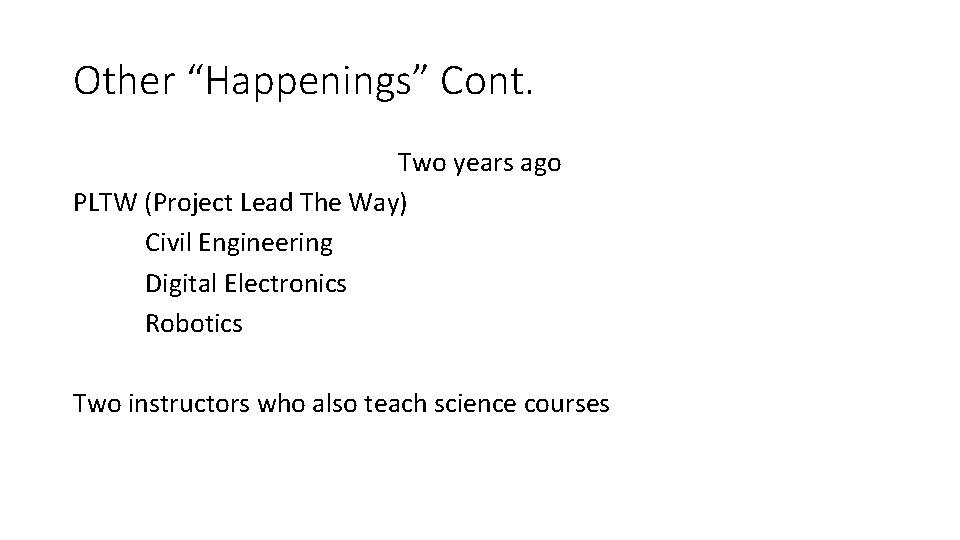 Other “Happenings” Cont.

Two years ago

PLTW (Project Lead The Way)
Civil Engineering
Digital Electronics
Robotics

Two instructors who also teach science courses